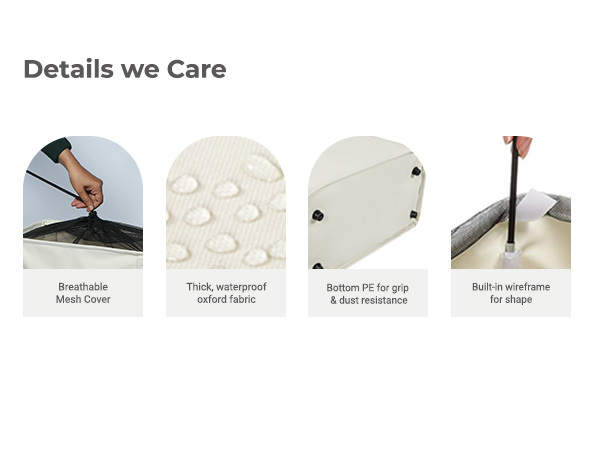 Details we Care

Breathable
Mesh Cover

Thick, waterproof
oxford fabric

Bottom PE for grip
& dust resistance

Built-in wireframe
for shape